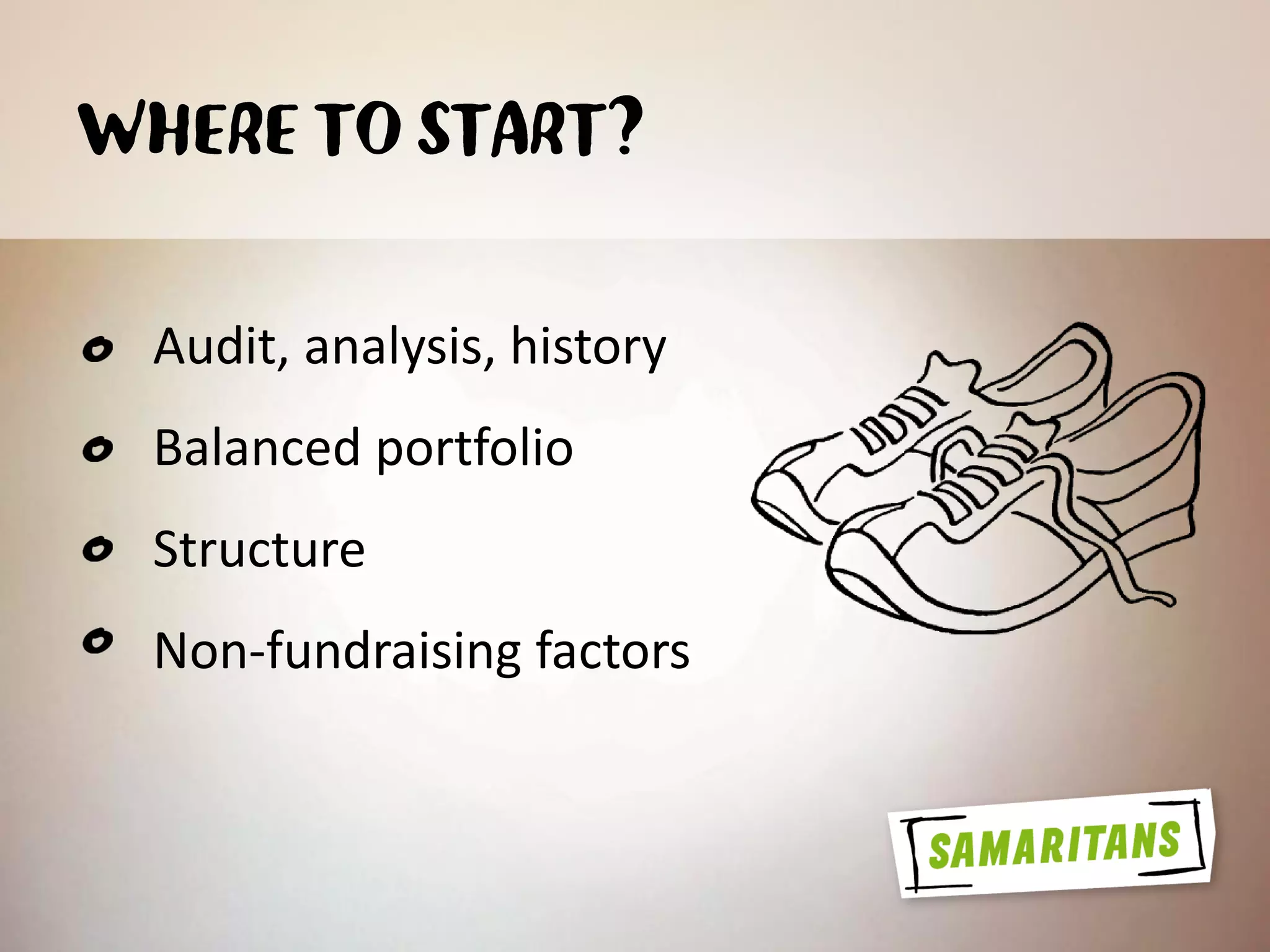 WHERE TO START?

- Audit, analysis, history
- Balanced portfolio
- Structure
- Non-fundraising factors

SAMARITANS